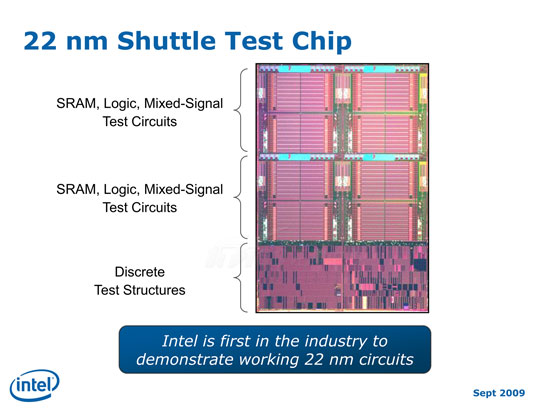 22 nm Shuttle Test Chip

SRAM, Logic, Mixed-Signal Test Circuits

SRAM, Logic, Mixed-Signal Test Circuits

Discrete Test Structures

Intel is first in the industry to demonstrate working 22 nm circuits

intel

Sept 2009